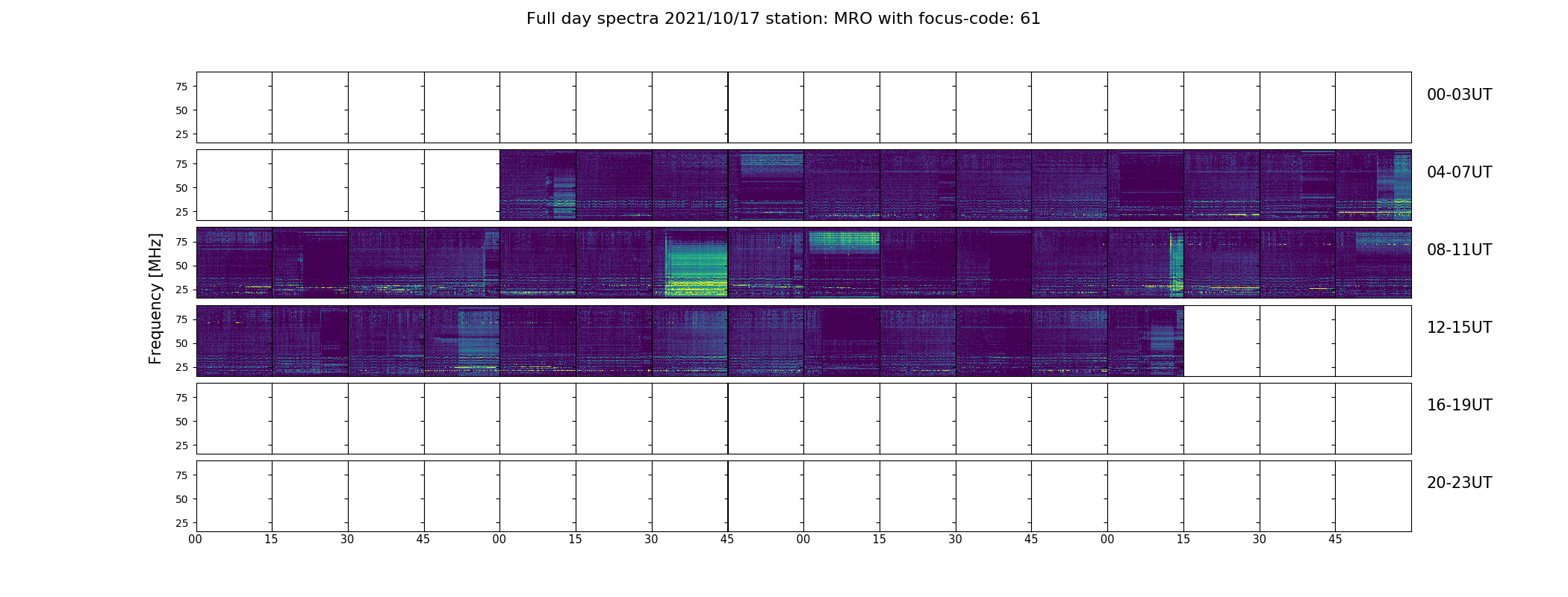 Full day spectra 2021/10/17 station: MRO with focus-code: 61

Frequency [MHz]

75
50
25

00-03UT

75
50
25

04-07UT

75
50
25

08-11UT

75
50
25

12-15UT

75
50
25

16-19UT

75
50
25

20-23UT

00 15 30 45 00 15 30 45 00 15 30 45 00 15 30 45